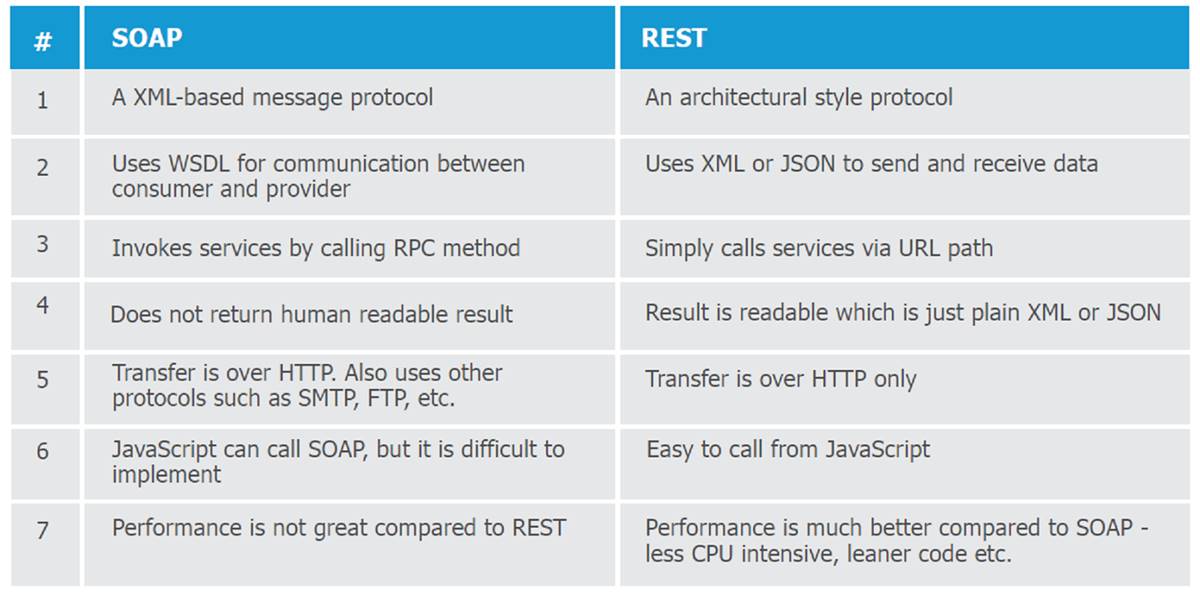 | # | SOAP | REST |
|---|---|---|
| 1 | A XML-based message protocol | An architectural style protocol |
| 2 | Uses WSDL for communication between consumer and provider | Uses XML or JSON to send and receive data |
| 3 | Invokes services by calling RPC method | Simply calls services via URL path |
| 4 | Does not return human readable result | Result is readable which is just plain XML or JSON |
| 5 | Transfer is over HTTP. Also uses other protocols such as SMTP, FTP, etc. | Transfer is over HTTP only |
| 6 | JavaScript can call SOAP, but it is difficult to implement | Easy to call from JavaScript |
| 7 | Performance is not great compared to REST | Performance is much better compared to SOAP - less CPU intensive, leaner code etc. |